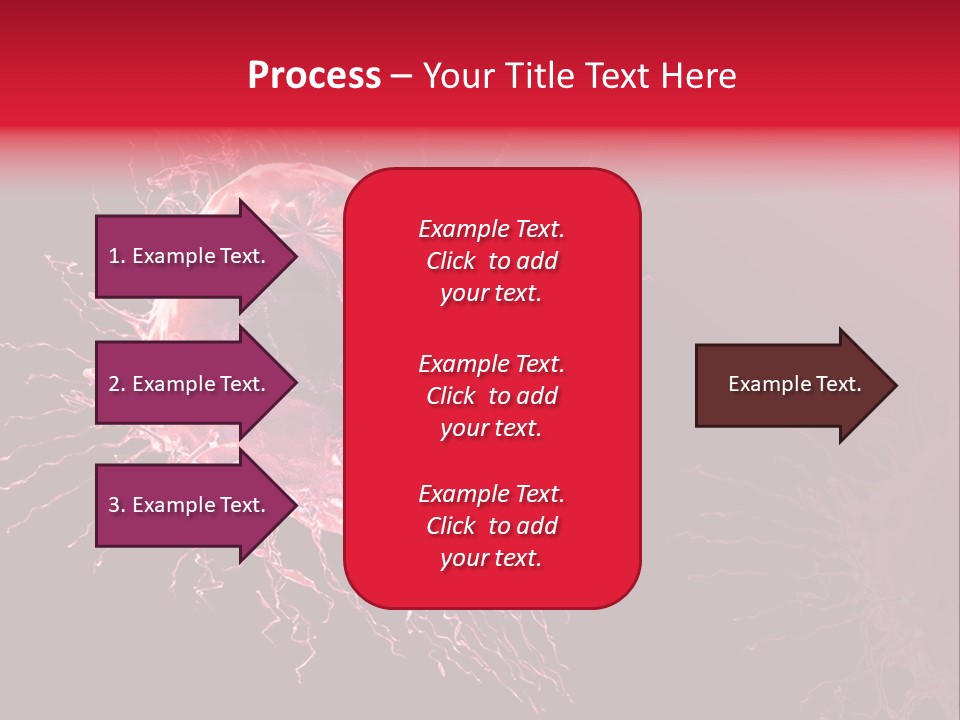 Process – Your Title Text Here

1. Example Text.

2. Example Text.

3. Example Text.

Example Text. Click to add your text.

Example Text. Click to add your text.

Example Text. Click to add your text.

Example Text.